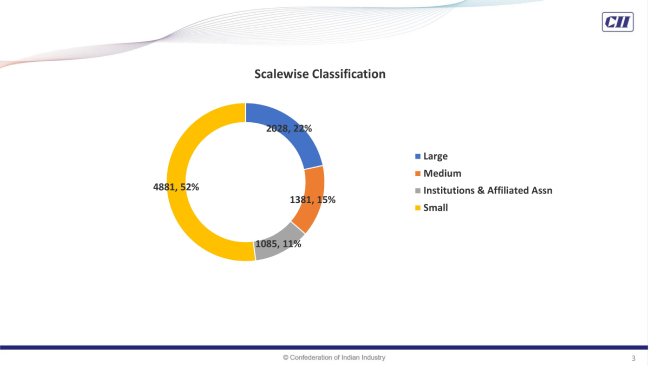 CII

Scalewise Classification

2028, 22%
1381, 15%
1085, 11%
4881, 52%

Large
Medium
Institutions & Affiliated Assn
Small

© Confederation of Indian Industry

3